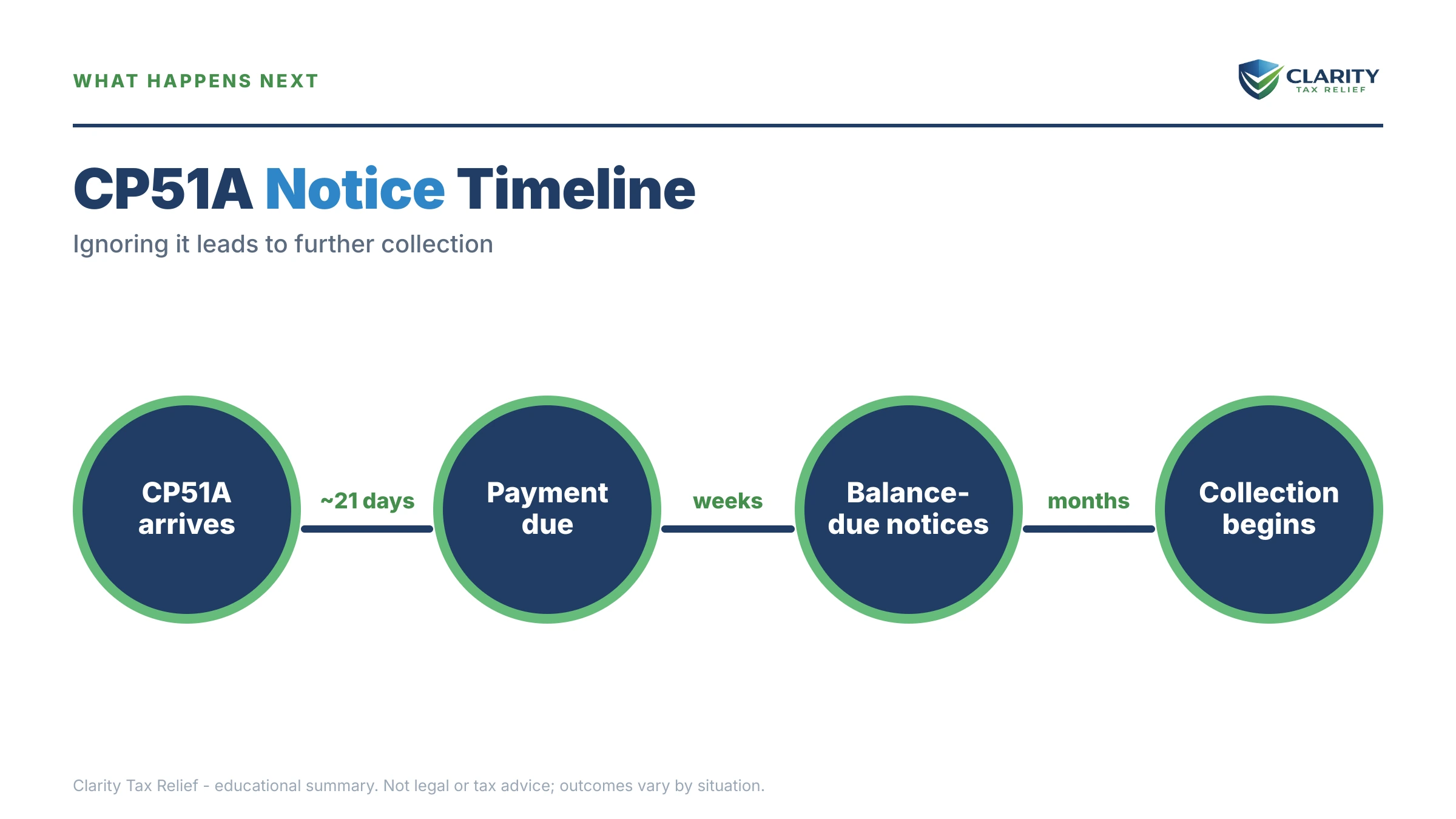 WHAT HAPPENS NEXT

CLARITY
TAX RELIEF

CP51A Notice Timeline

Ignoring it leads to further collection

CP51A arrives

~21 days

Payment due

weeks

Balance-due notices

months

Collection begins

Clarity Tax Relief - educational summary. Not legal or tax advice; outcomes vary by situation.